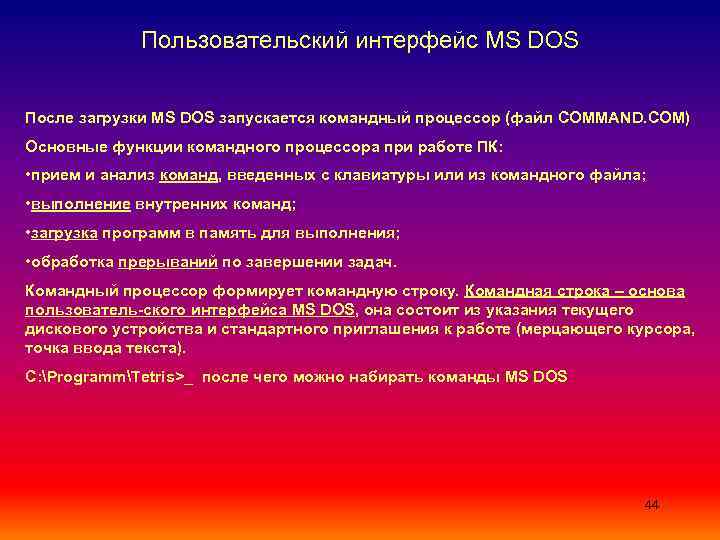 Пользовательский интерфейс MS DOS

После загрузки MS DOS запускается командный процессор (файл COMMAND.COM)

Основные функции командного процессора при работе ПК:

•прием и анализ команд, введенных с клавиатуры или из командного файла;

•выполнение внутренних команд;

•загрузка программ в память для выполнения;

•обработка прерываний по завершении задач.

Командный процессор формирует командную строку. Командная строка – основа пользователь-ского интерфейса MS DOS, она состоит из указания текущего дискового устройства и стандартного приглашения к работе (мерцающего курсора, точка ввода текста).

C:\Programm\Tetris>_ после чего можно набирать команды MS DOS

44